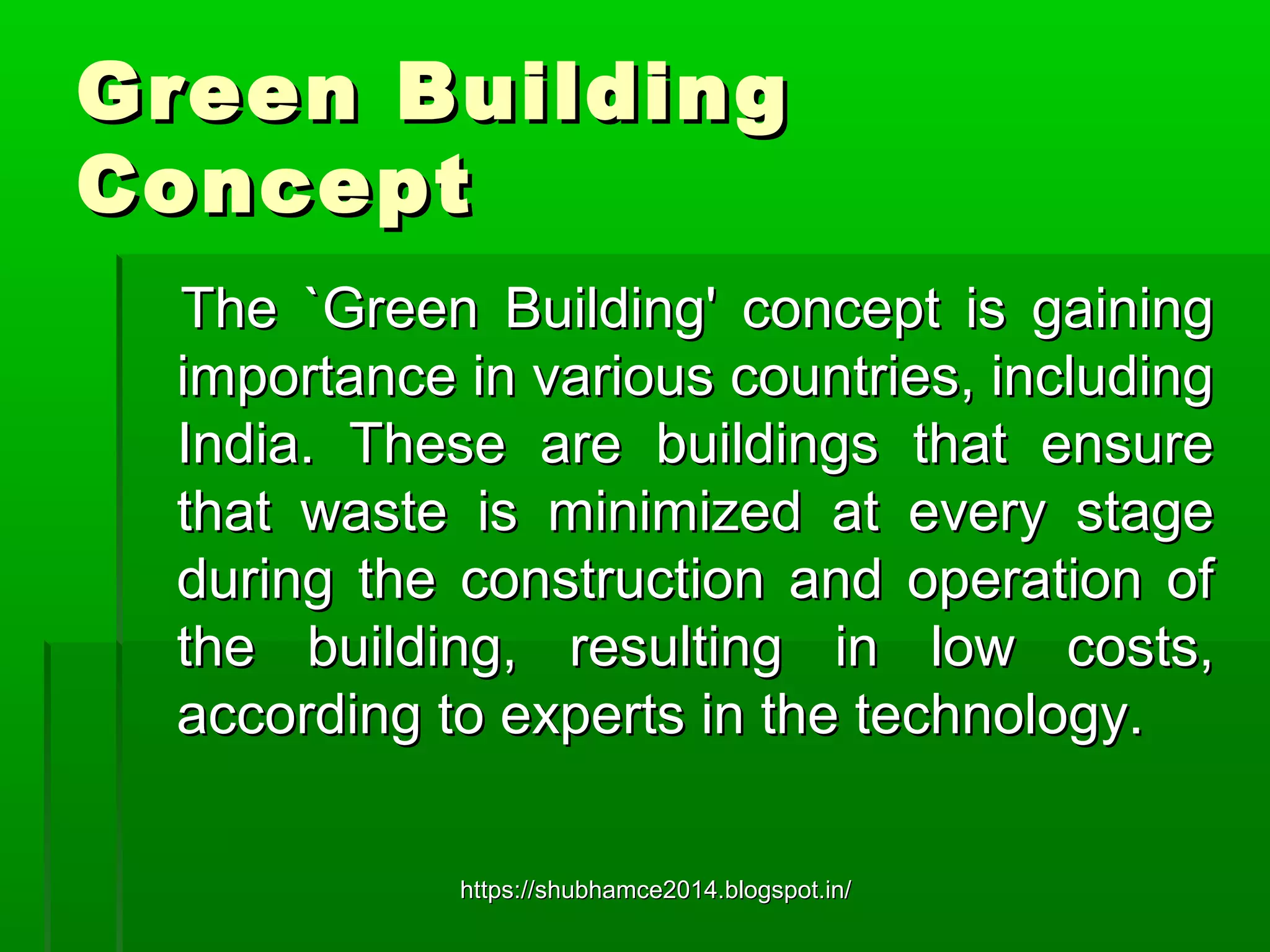 Green Building Concept

The `Green Building' concept is gaining importance in various countries, including India. These are buildings that ensure that waste is minimized at every stage during the construction and operation of the building, resulting in low costs, according to experts in the technology.

https://shubhamce2014.blogspot.in/